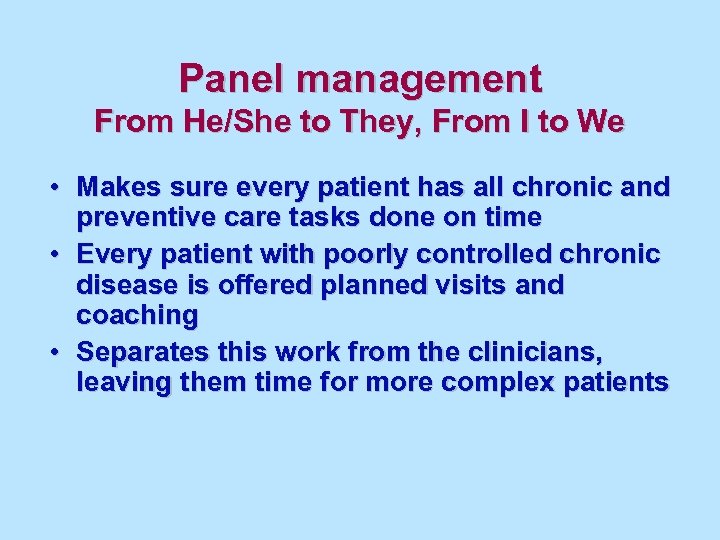 Panel management
From He/She to They, From I to We

• Makes sure every patient has all chronic and preventive care tasks done on time
• Every patient with poorly controlled chronic disease is offered planned visits and coaching
• Separates this work from the clinicians, leaving them time for more complex patients